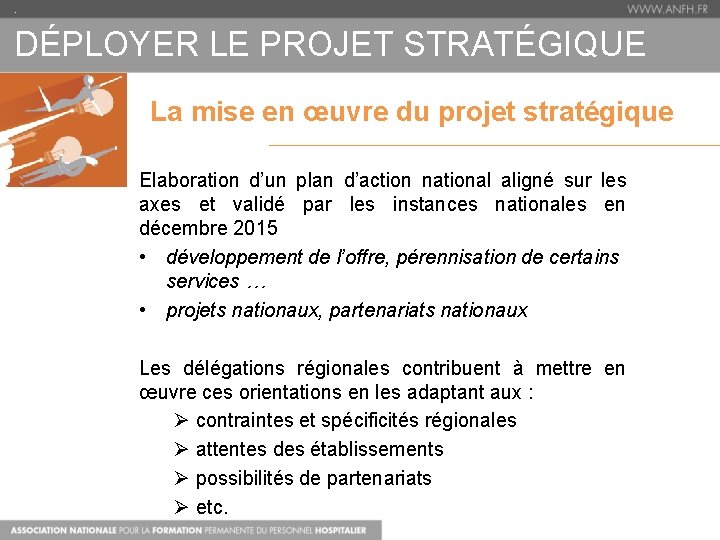 WWW.ANFH.FR

DÉPLOYER LE PROJET STRATÉGIQUE

La mise en œuvre du projet stratégique

Elaboration d'un plan d'action national aligné sur les axes et validé par les instances nationales en décembre 2015

• développement de l'offre, pérennisation de certains services …
• projets nationaux, partenariats nationaux

Les délégations régionales contribuent à mettre en œuvre ces orientations en les adaptant aux :

➢ contraintes et spécificités régionales
➢ attentes des établissements
➢ possibilités de partenariats
➢ etc.

ASSOCIATION NATIONALE POUR LA FORMATION PERMANENTE DU PERSONNEL HOSPITALIER